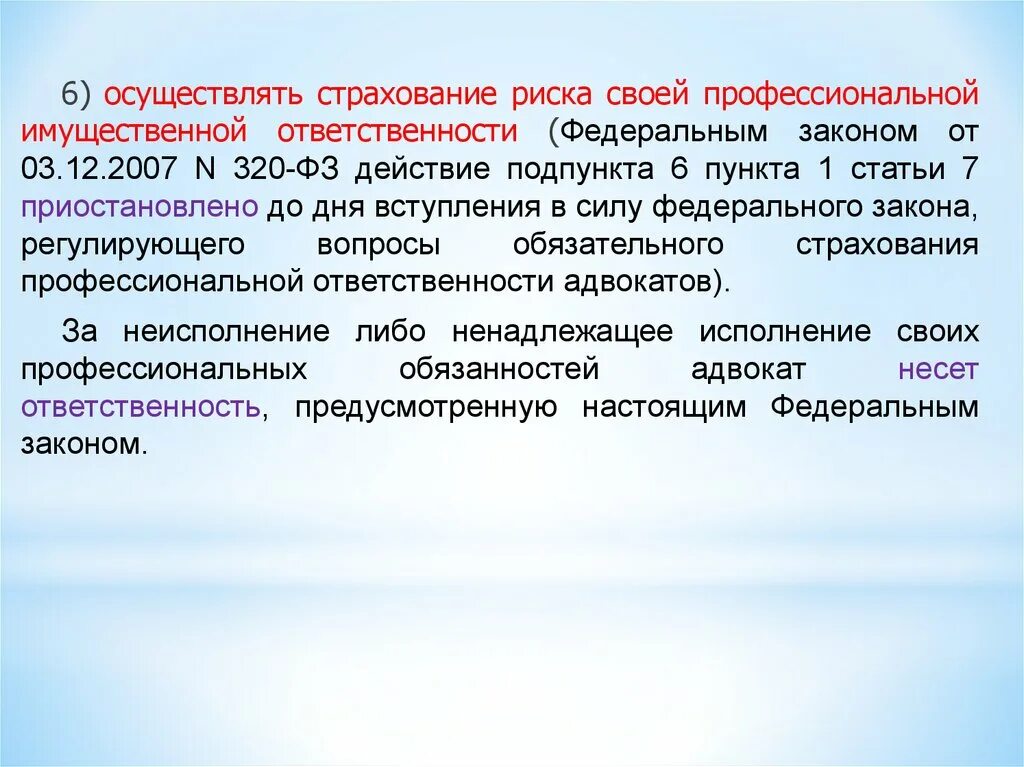 6) осуществлять страхование риска своей профессиональной имущественной ответственности (Федеральным законом от 03.12.2007 N 320-ФЗ действие подпункта 6 пункта 1 статьи 7 приостановлено до дня вступления в силу федерального закона, регулирующего вопросы обязательного страхования профессиональной ответственности адвокатов).

За неисполнение либо ненадлежащее исполнение своих профессиональных обязанностей адвокат несет ответственность, предусмотренную настоящим Федеральным законом.